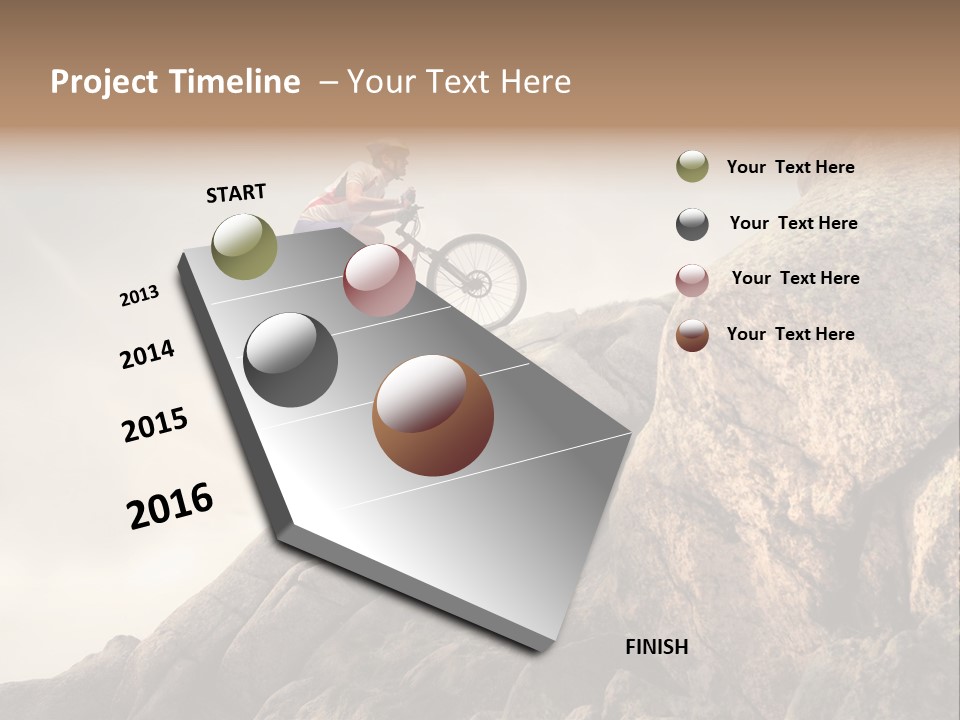 Project Timeline – Your Text Here

START

2013

2014

2015

2016

FINISH

Your Text Here

Your Text Here

Your Text Here

Your Text Here